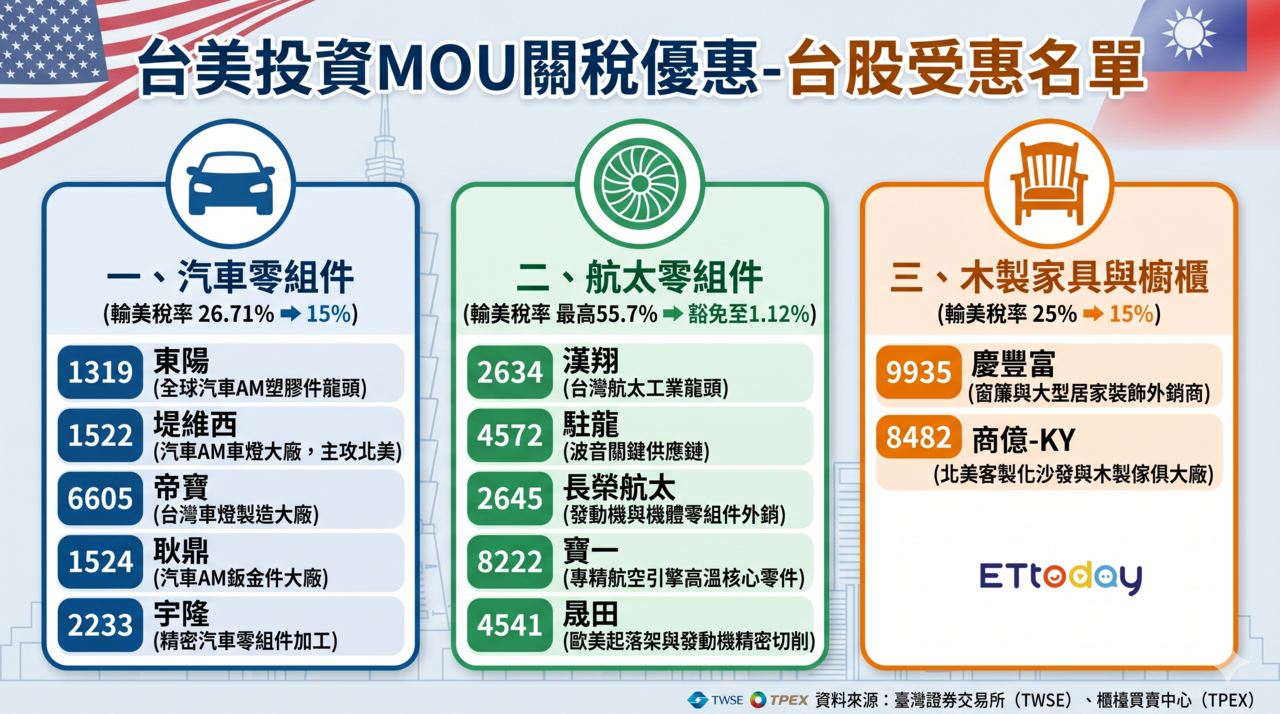 台美投資MOU關稅優惠-台股受惠名單

一、汽車零組件
(輸美稅率 26.71% ➡ 15%)

1319 東陽
(全球汽車AM塑膠件龍頭)

1522 堤維西
(汽車AM車燈大廠，主攻北美)

6605 帝寶
(台灣車燈製造大廠)

1524 耿鼎
(汽車AM鈑金件大廠)

2233 宇隆
(精密汽車零組件加工)

二、航太零組件
(輸美稅率 最高55.7% ➡ 豁免至1.12%)

2634 漢翔
(台灣航太工業龍頭)

4572 駐龍
(波音關鍵供應鏈)

2645 長榮航太
(發動機與機體零組件外銷)

8222 寶一
(專精航空引擎高溫核心零件)

4541 晟田
(歐美起落架與發動機精密切削)

三、木製家具與櫥櫃
(輸美稅率 25% ➡ 15%)

9935 慶豐富
(窗簾與大型居家裝飾外銷商)

8482 商億-KY
(北美客製化沙發與木製傢俱大廠)

ETtoday

TWSE TPEX 資料來源：臺灣證券交易所（TWSE）、櫃檯買賣中心（TPEX）